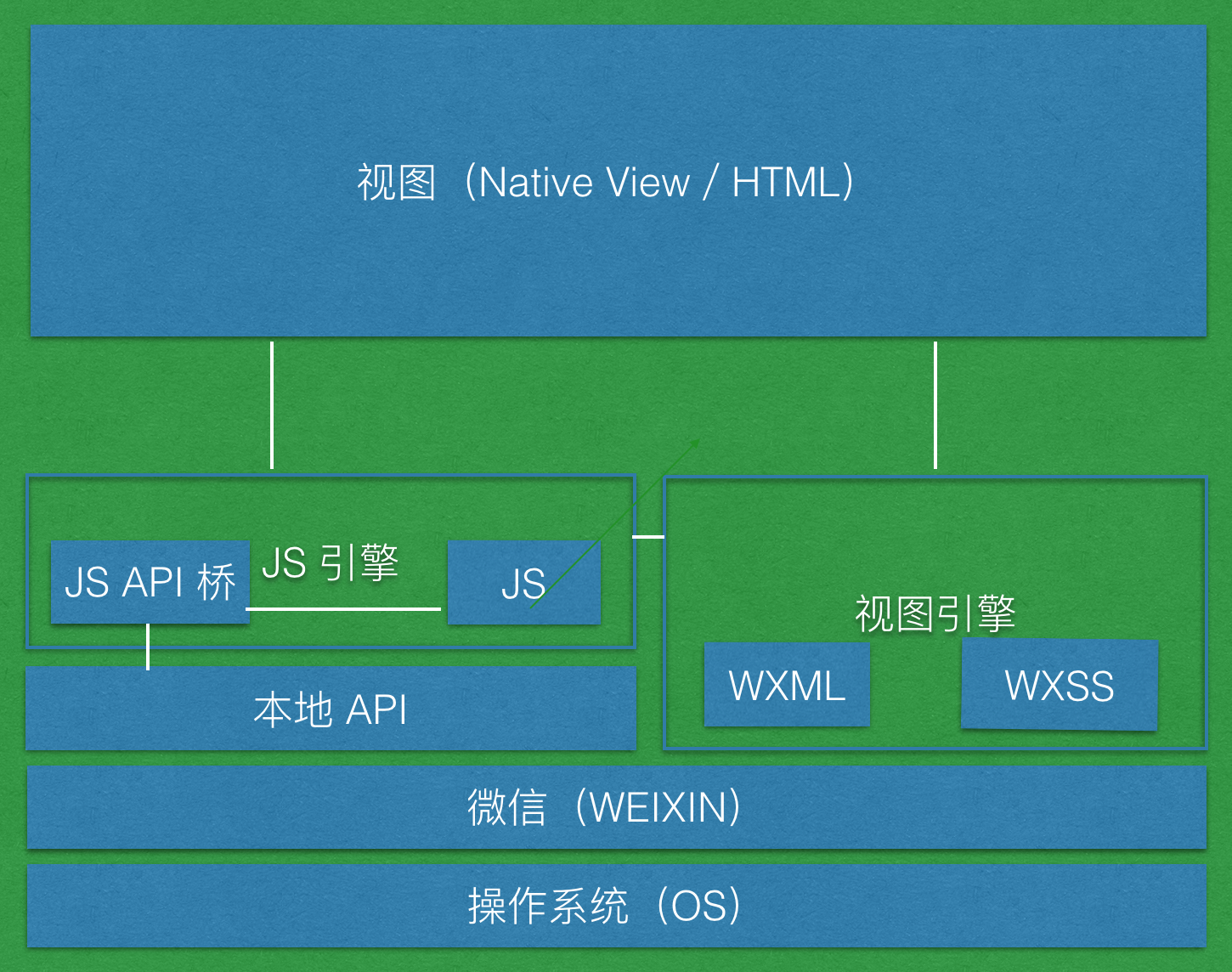 视图（Native View / HTML）

JS API 桥

JS 引擎

JS

视图引擎

WXML

WXSS

本地 API

微信（WEIXIN）

操作系统（OS）